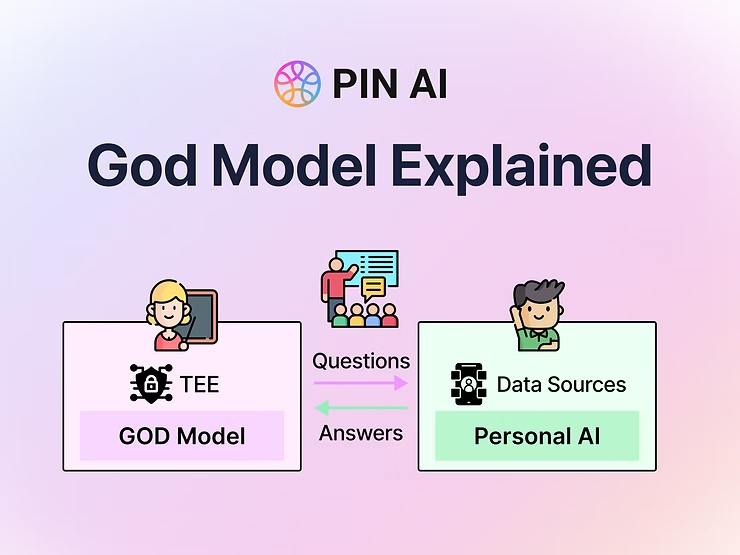 PIN AI

God Model Explained

TEE

GOD Model

Questions

Answers

Data Sources

Personal AI